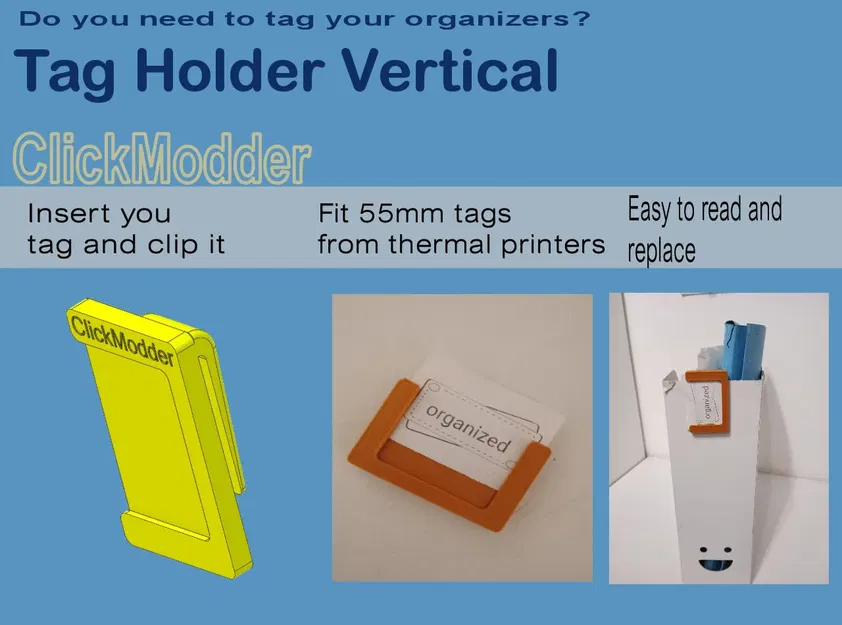 Do you need to tag your organizers?

Tag Holder Vertical

ClickModder

Insert you tag and clip it

Fit 55mm tags from thermal printers

Easy to read and replace

ClickModder

organized

organized